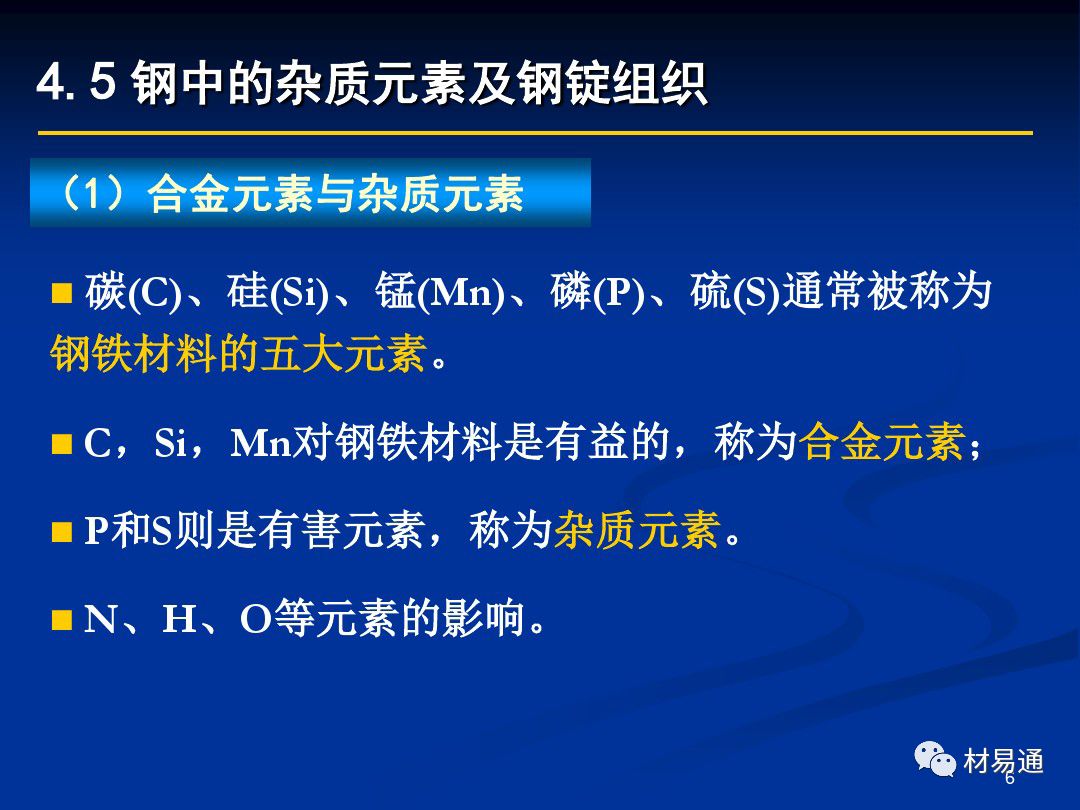 4. 5 钢中的杂质元素及钢锭组织

（1）合金元素与杂质元素

■ 碳(C)、硅(Si)、锰(Mn)、磷(P)、硫(S)通常被称为钢铁材料的五大元素。

■ C，Si，Mn对钢铁材料是有益的，称为合金元素；

■ P和S则是有害元素，称为杂质元素。

■ N、H、O等元素的影响。

材易通

6